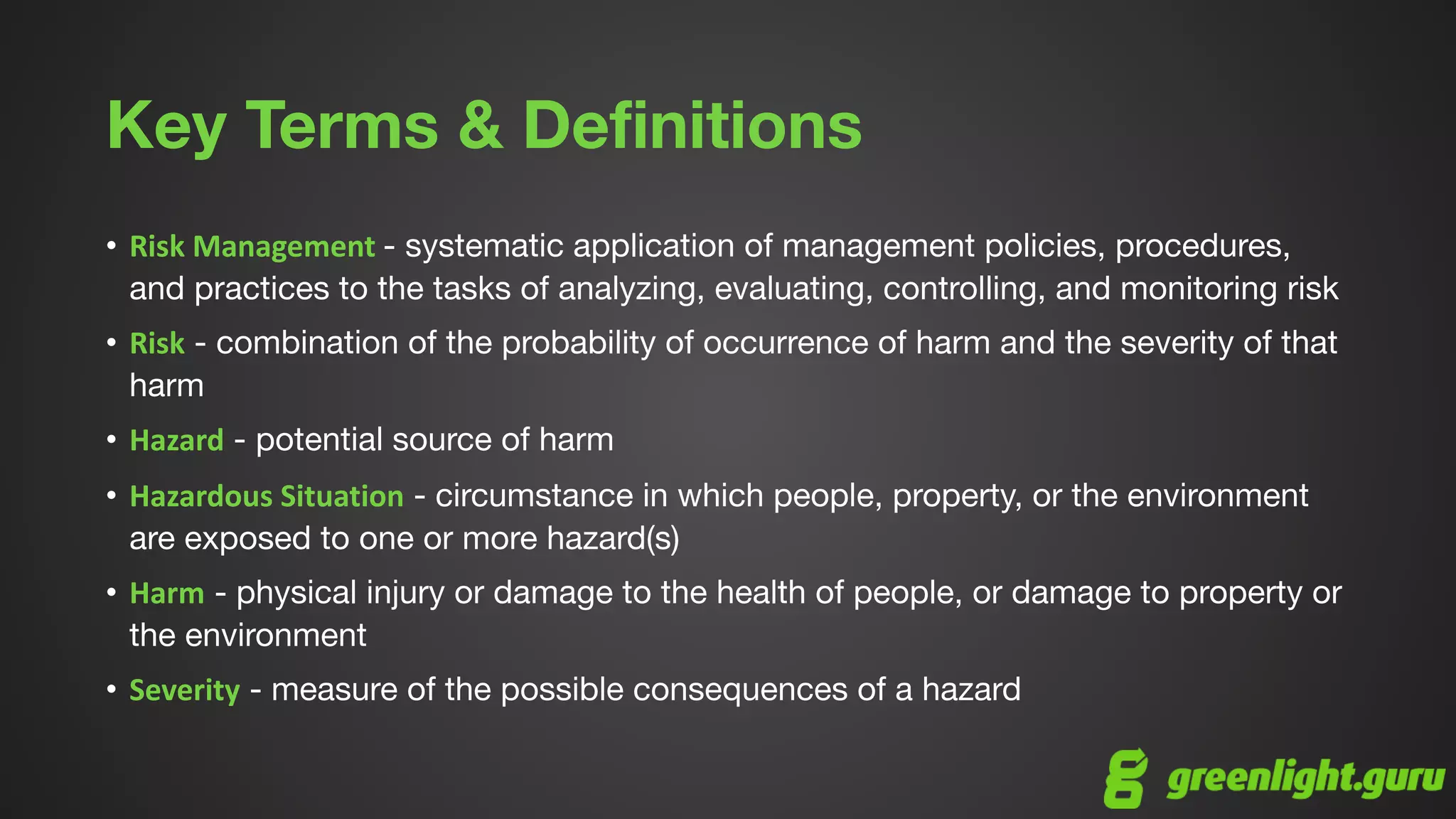 Key Terms & Definitions

• Risk Management - systematic application of management policies, procedures, and practices to the tasks of analyzing, evaluating, controlling, and monitoring risk

• Risk - combination of the probability of occurrence of harm and the severity of that harm

• Hazard - potential source of harm

• Hazardous Situation - circumstance in which people, property, or the environment are exposed to one or more hazard(s)

• Harm - physical injury or damage to the health of people, or damage to property or the environment

• Severity - measure of the possible consequences of a hazard

greenlight.guru